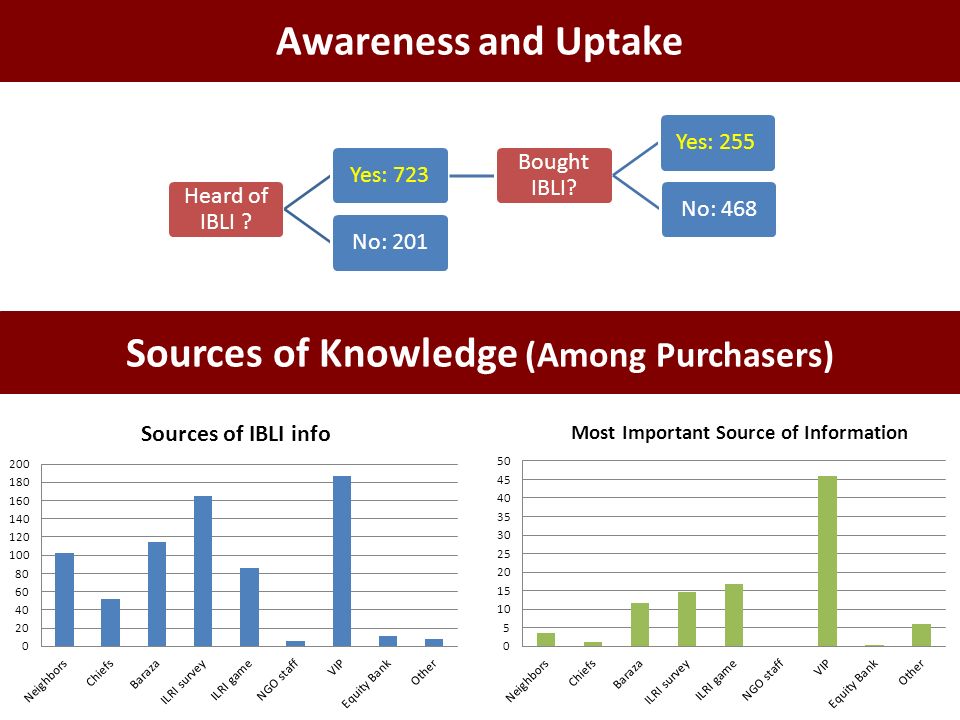 Awareness and Uptake

Heard of IBLI ?

Yes: 723

No: 201

Bought IBLI?

Yes: 255

No: 468

Sources of Knowledge (Among Purchasers)

Sources of IBLI info

200
180
160
140
120
100
80
60
40
20
0

Neighbors
Chiefs
Baraza
ILRI survey
ILRI game
NGO staff
VIP
Equity Bank
Other

Most Important Source of Information

50
45
40
35
30
25
20
15
10
5
0

Neighbors
Chiefs
Baraza
ILRI survey
ILRI game
NGO staff
VIP
Equity Bank
Other